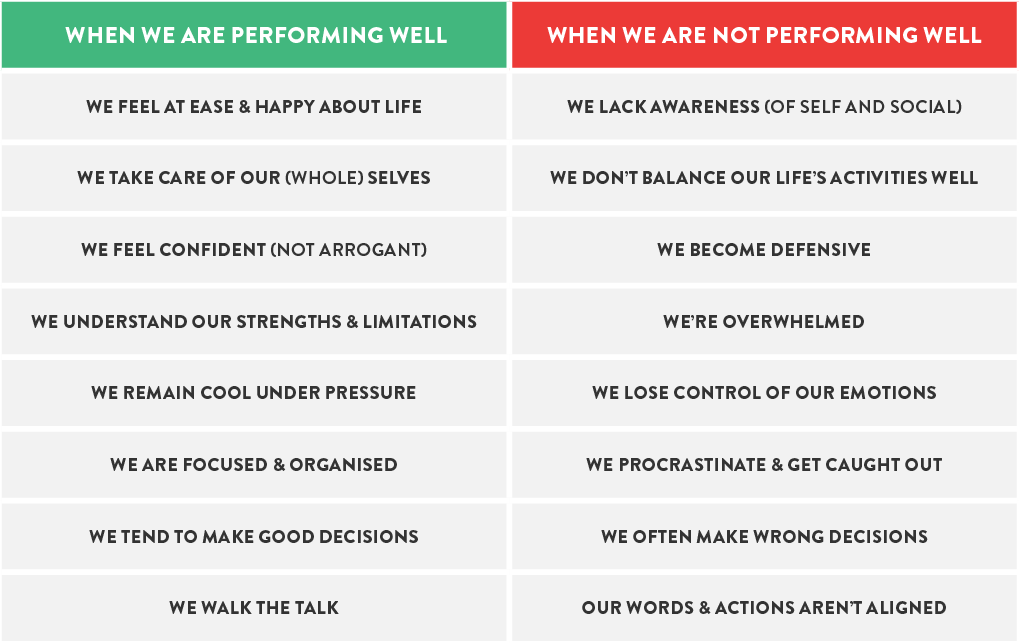 | WHEN WE ARE PERFORMING WELL | WHEN WE ARE NOT PERFORMING WELL |
|---|---|
| WE FEEL AT EASE & HAPPY ABOUT LIFE | WE LACK AWARENESS (OF SELF AND SOCIAL) |
| WE TAKE CARE OF OUR (WHOLE) SELVES | WE DON'T BALANCE OUR LIFE'S ACTIVITIES WELL |
| WE FEEL CONFIDENT (NOT ARROGANT) | WE BECOME DEFENSIVE |
| WE UNDERSTAND OUR STRENGTHS & LIMITATIONS | WE'RE OVERWHELMED |
| WE REMAIN COOL UNDER PRESSURE | WE LOSE CONTROL OF OUR EMOTIONS |
| WE ARE FOCUSED & ORGANISED | WE PROCRASTINATE & GET CAUGHT OUT |
| WE TEND TO MAKE GOOD DECISIONS | WE OFTEN MAKE WRONG DECISIONS |
| WE WALK THE TALK | OUR WORDS & ACTIONS AREN'T ALIGNED |